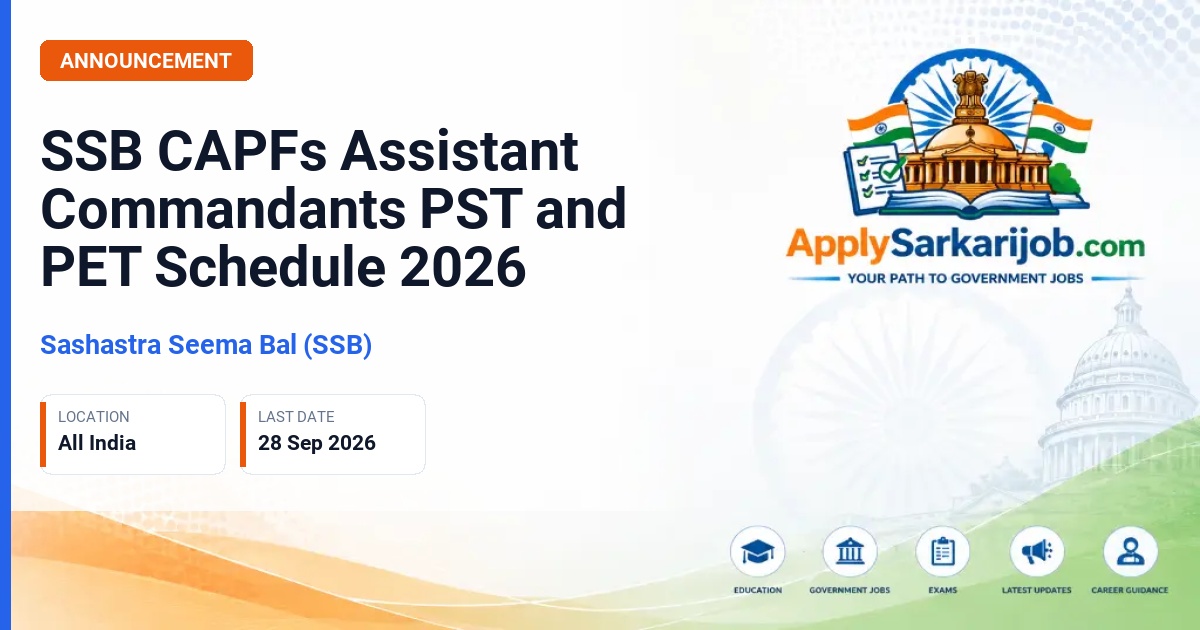 ANNOUNCEMENT

SSB CAPFs Assistant Commandants PST and PET Schedule 2026

Sashastra Seema Bal (SSB)

LOCATION
All India

LAST DATE
28 Sep 2026

ApplySarkarijob.com
YOUR PATH TO GOVERNMENT JOBS

EDUCATION
GOVERNMENT JOBS
EXAMS
LATEST UPDATES
CAREER GUIDANCE